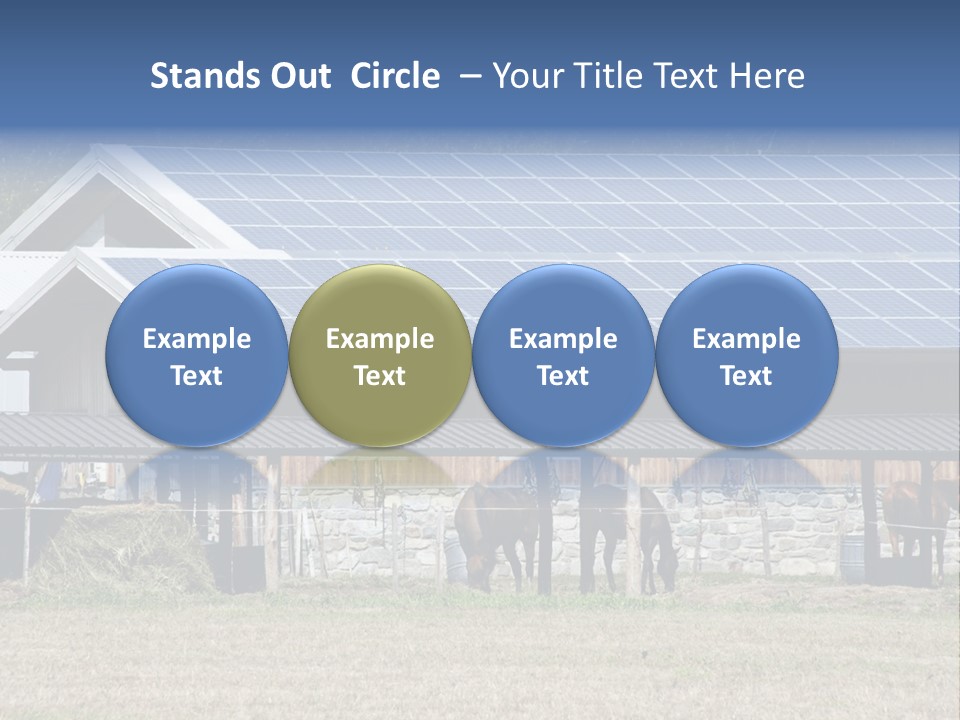 Stands Out Circle – Your Title Text Here

Example Text

Example Text

Example Text

Example Text